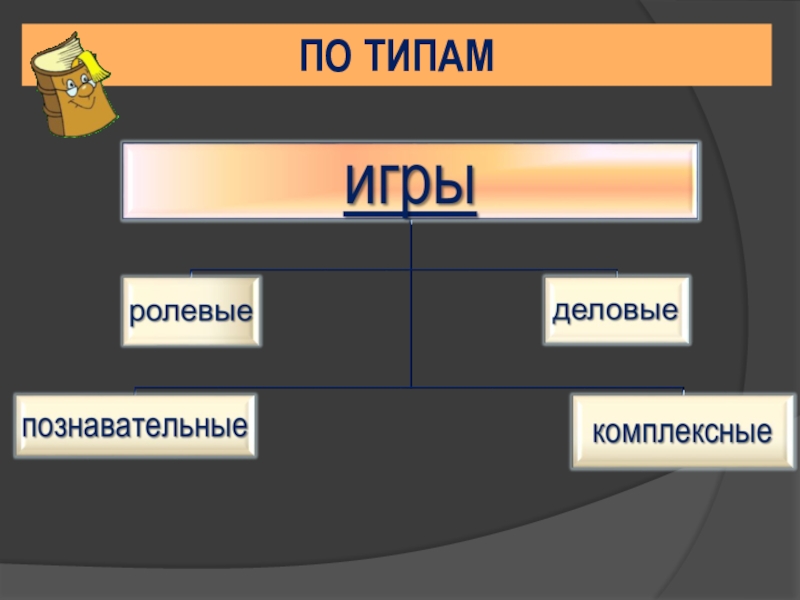 ПО ТИПАМ

игры

ролевые

деловые

познавательные

комплексные